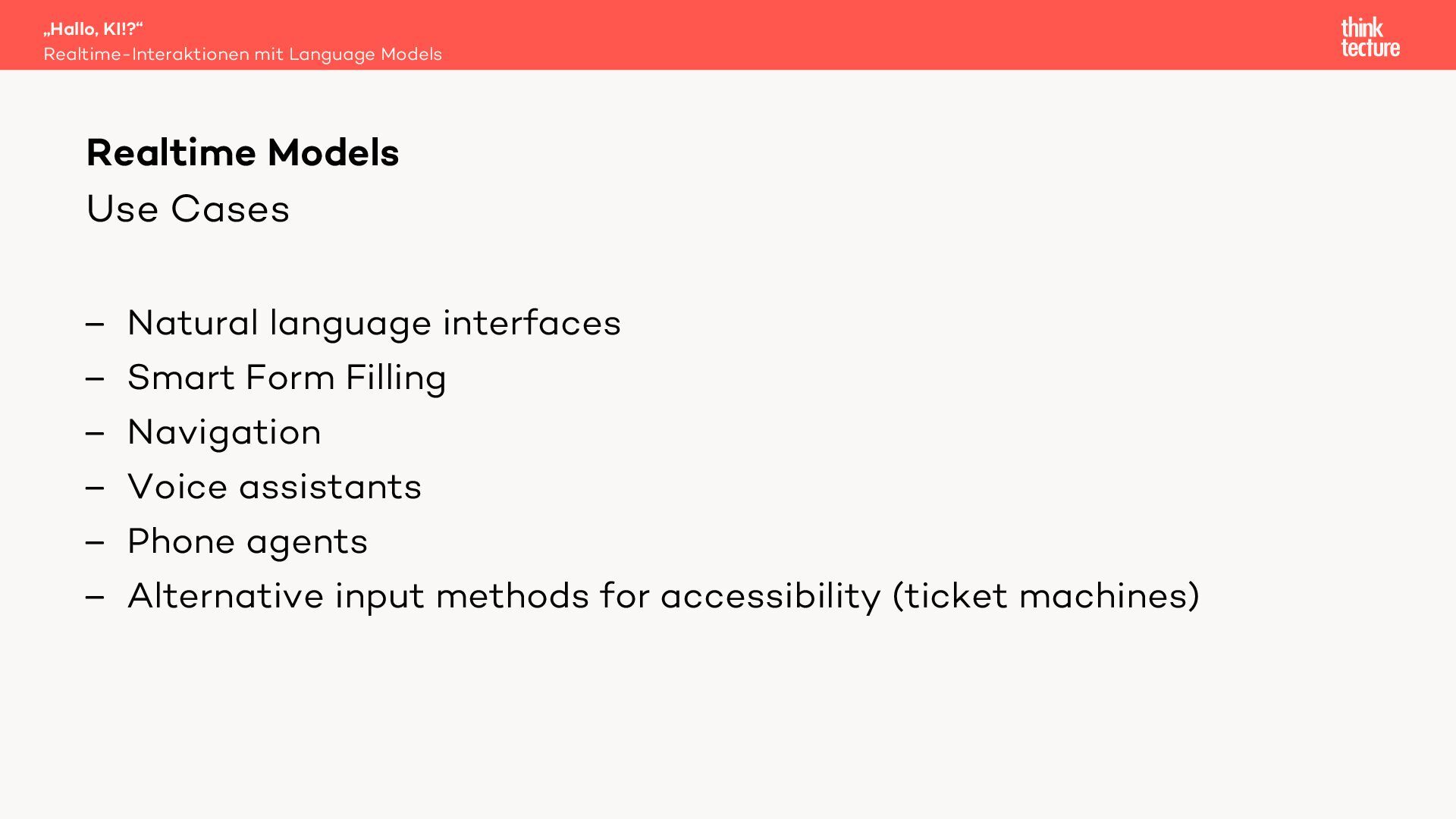 „Hallo, KI!?“
Realtime-Interaktionen mit Language Models

think tecture

Realtime Models
Use Cases

– Natural language interfaces
– Smart Form Filling
– Navigation
– Voice assistants
– Phone agents
– Alternative input methods for accessibility (ticket machines)